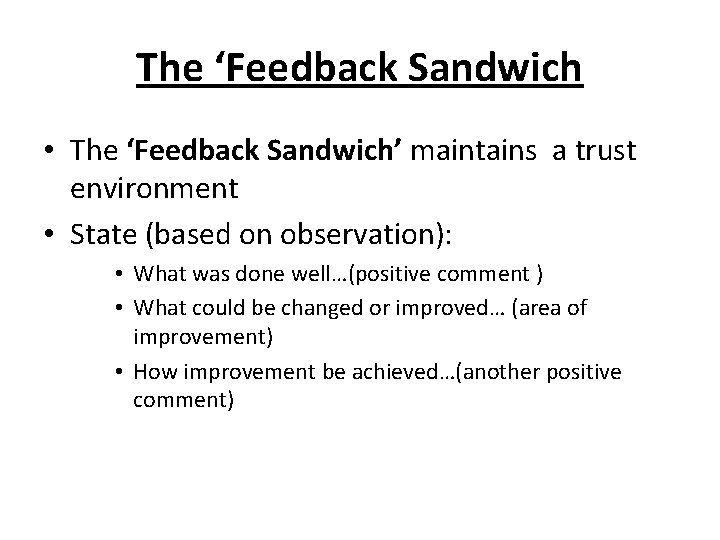 The ‘Feedback Sandwich

• The **‘Feedback Sandwich’** maintains a trust environment

• State (based on observation):

• What was done well…(positive comment )

• What could be changed or improved… (area of improvement)

• How improvement be achieved…(another positive comment)